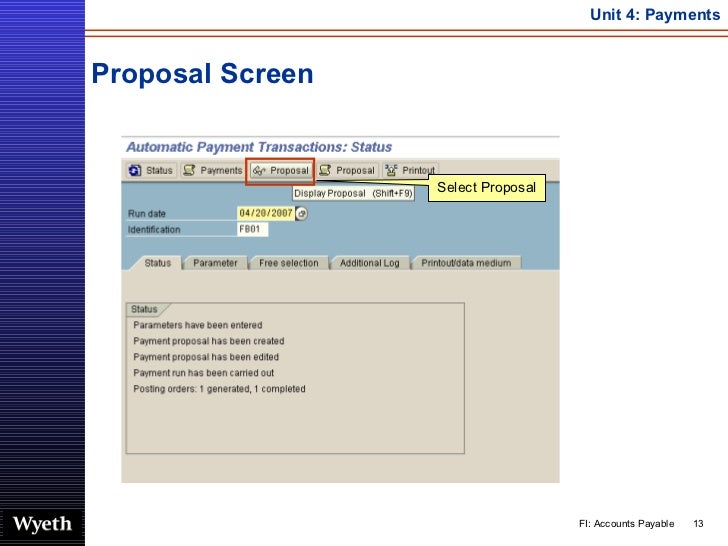 Unit 4: Payments

Proposal Screen

Automatic Payment Transactions: Status

Status Payments Proposal Proposal Printout

Display Proposal (Shift+F9)

Select Proposal

Run date 04/20/2007

Identification FB01

Status Parameter Free selection Additional Log Printout/data medium

Status

Parameters have been entered

Payment proposal has been created

Payment proposal has been edited

Payment run has been carried out

Posting orders: 1 generated, 1 completed

Wyeth

FI: Accounts Payable 13